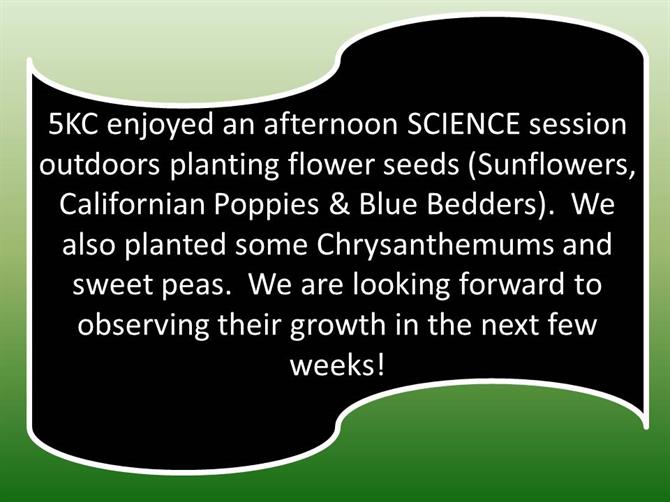 5KC enjoyed an afternoon SCIENCE session outdoors planting flower seeds (Sunflowers, Californian Poppies & Blue Bedders). We also planted some Chrysanthemums and sweet peas. We are looking forward to observing their growth in the next few weeks!